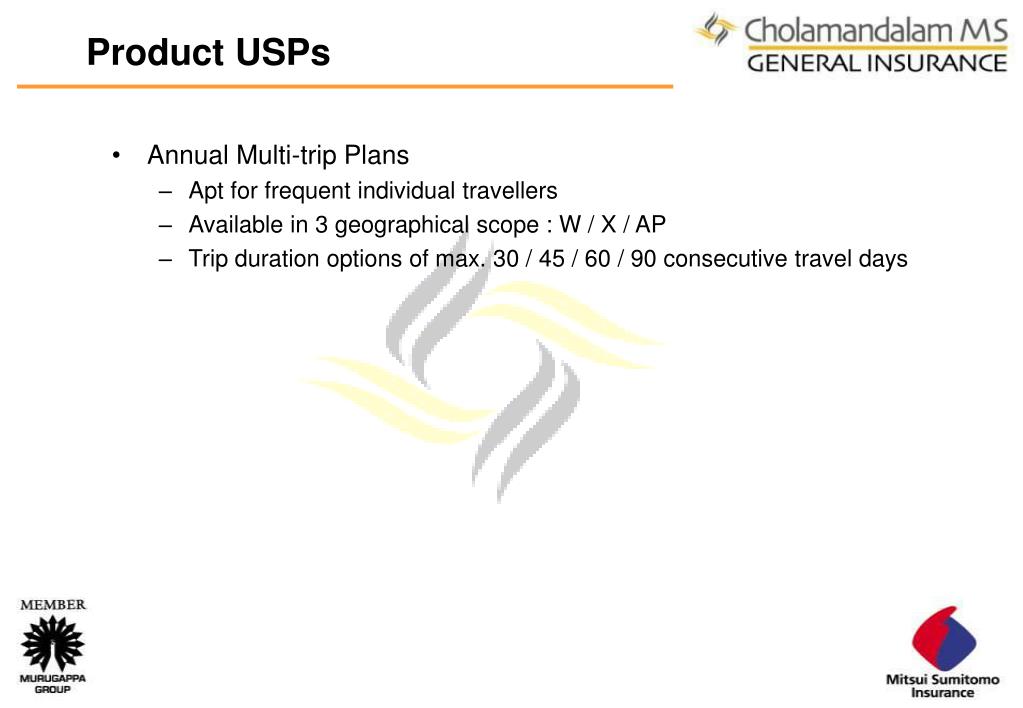 Product USPs

Cholamandalam MS
GENERAL INSURANCE

• Annual Multi-trip Plans
– Apt for frequent individual travellers
– Available in 3 geographical scope : W / X / AP
– Trip duration options of max. 30 / 45 / 60 / 90 consecutive travel days

MEMBER
MURUGAPPA GROUP

Mitsui Sumitomo Insurance